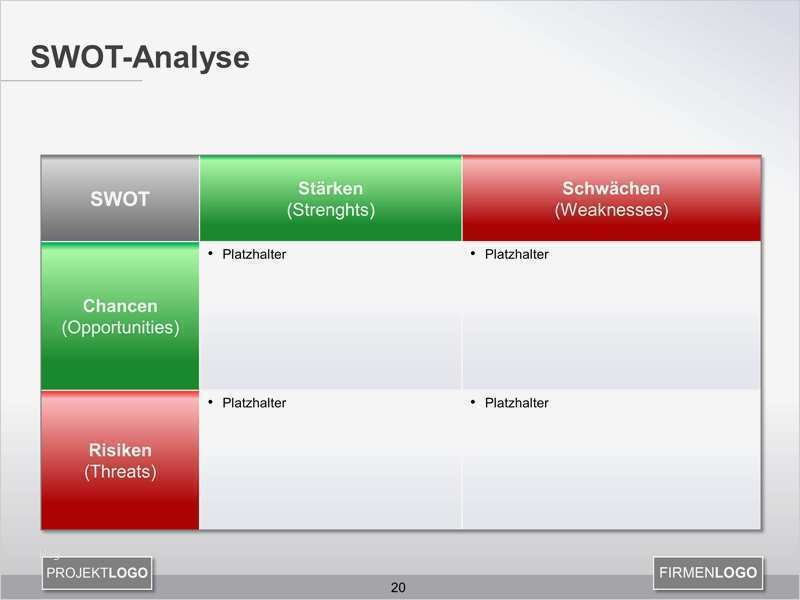 SWOT-Analyse

| SWOT | Stärken (Strenghts) | Schwächen (Weaknesses) |
|---|---|---|
| Chancen (Opportunities) | • Platzhalter | • Platzhalter |
| Risiken (Threats) | • Platzhalter | • Platzhalter |

PROJEKTLOGO

20

FIRMENLOGO